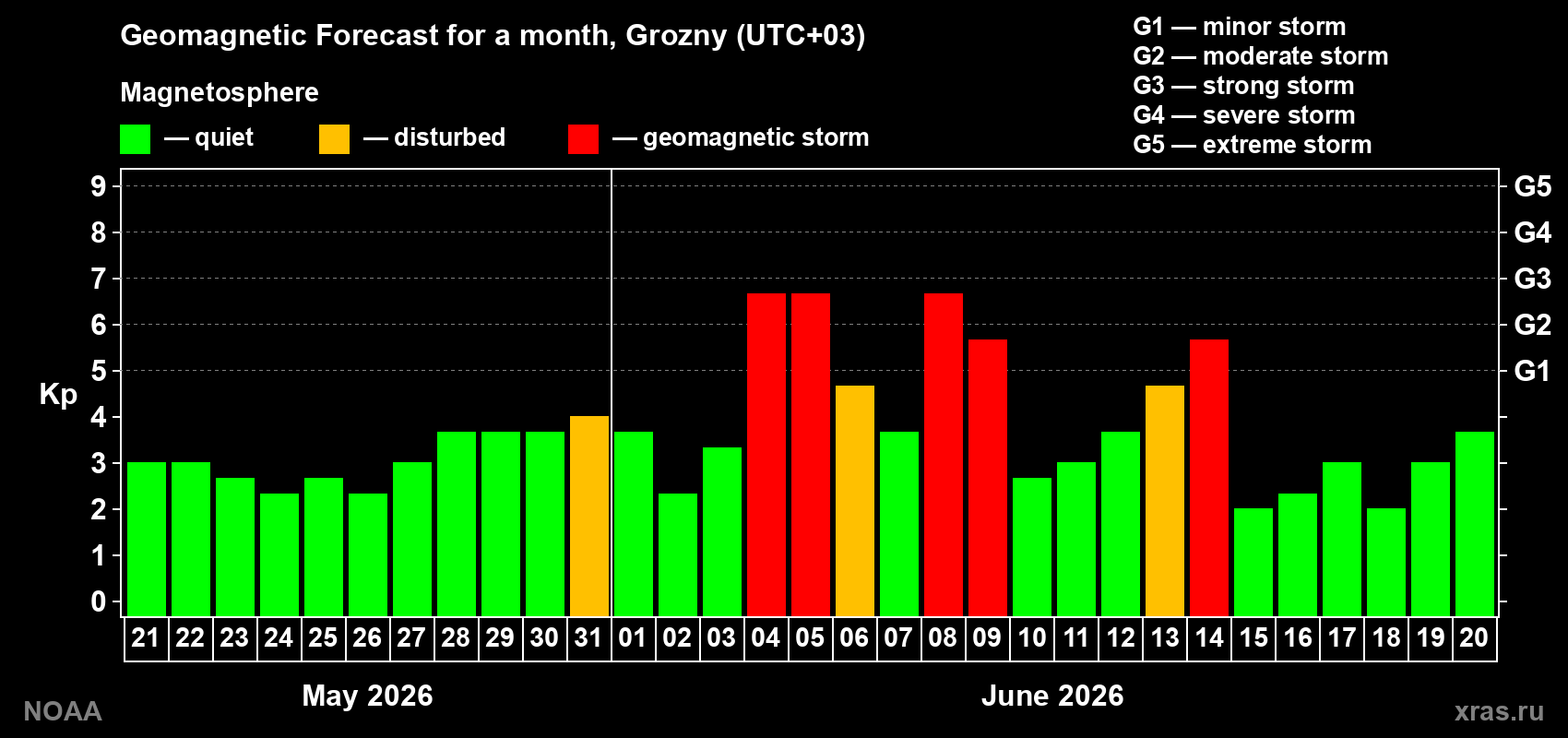 Geomagnetic Forecast for a month, Grozny (UTC+03)

Magnetosphere

— quiet — disturbed — geomagnetic storm

G1 — minor storm
G2 — moderate storm
G3 — strong storm
G4 — severe storm
G5 — extreme storm

Kp

9
8
7
6
5
4
3
2
1
0

G5
G4
G3
G2
G1

21 22 23 24 25 26 27 28 29 30 31 01 02 03 04 05 06 07 08 09 10 11 12 13 14 15 16 17 18 19 20

May 2026

June 2026

NOAA

xras.ru